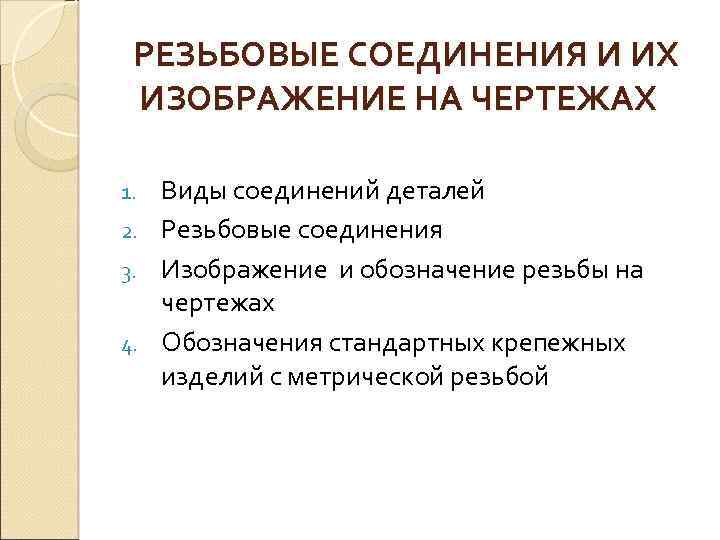 РЕЗЬБОВЫЕ СОЕДИНЕНИЯ И ИХ ИЗОБРАЖЕНИЕ НА ЧЕРТЕЖАХ

1. Виды соединений деталей
2. Резьбовые соединения
3. Изображение и обозначение резьбы на чертежах
4. Обозначения стандартных крепежных изделий с метрической резьбой